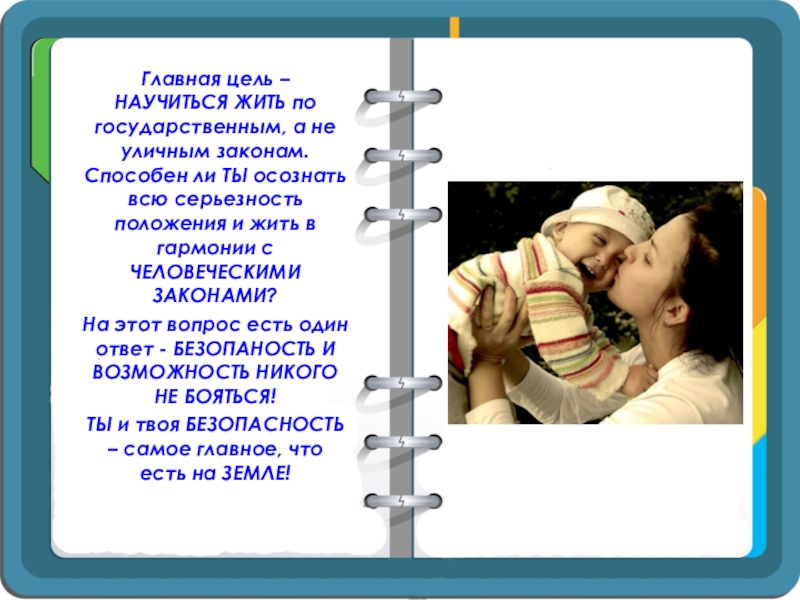 Главная цель – НАУЧИТЬСЯ ЖИТЬ по государственным, а не уличным законам. Способен ли ТЫ осознать всю серьезность положения и жить в гармонии с ЧЕЛОВЕЧЕСКИМИ ЗАКОНАМИ?

На этот вопрос есть один ответ - БЕЗОПАНОСТЬ И ВОЗМОЖНОСТЬ НИКОГО НЕ БОЯТЬСЯ!

ТЫ и твоя БЕЗОПАСНОСТЬ – самое главное, что есть на ЗЕМЛЕ!